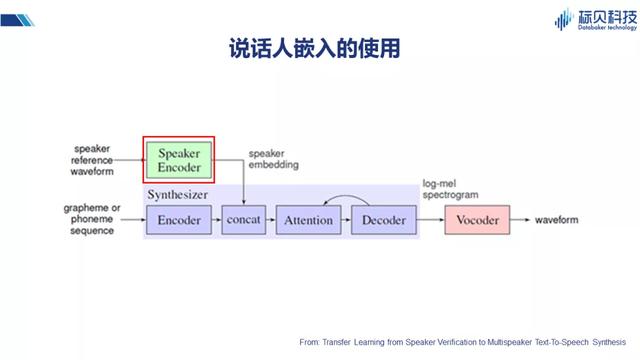 标贝科技
Databaker technology

说话人嵌入的使用

speaker reference waveform

Speaker Encoder

speaker embedding

Synthesizer

grapheme or phoneme sequence

Encoder

concat

Attention

Decoder

log-mel spectrogram

Vocoder

waveform

From: Transfer Learning from Speaker Verification to Multispeaker Text-To-Speech Synthesis